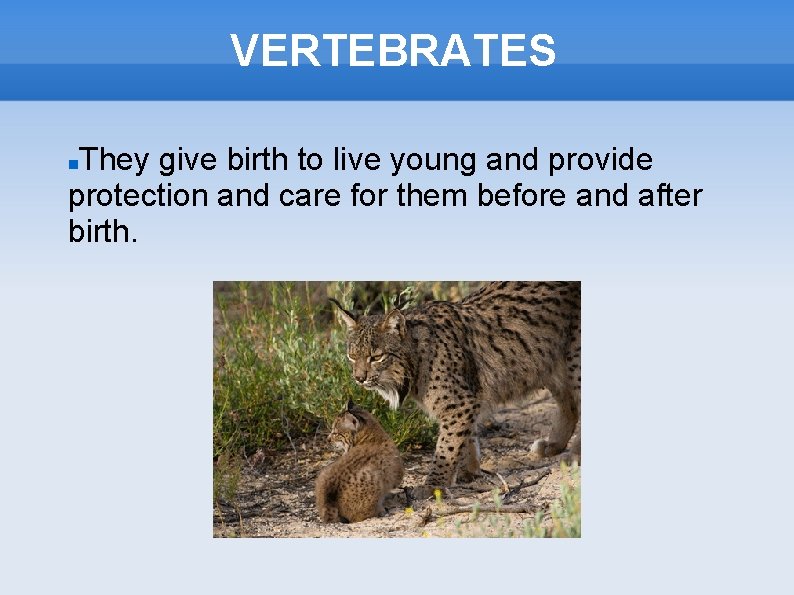 VERTEBRATES

They give birth to live young and provide protection and care for them before and after birth.